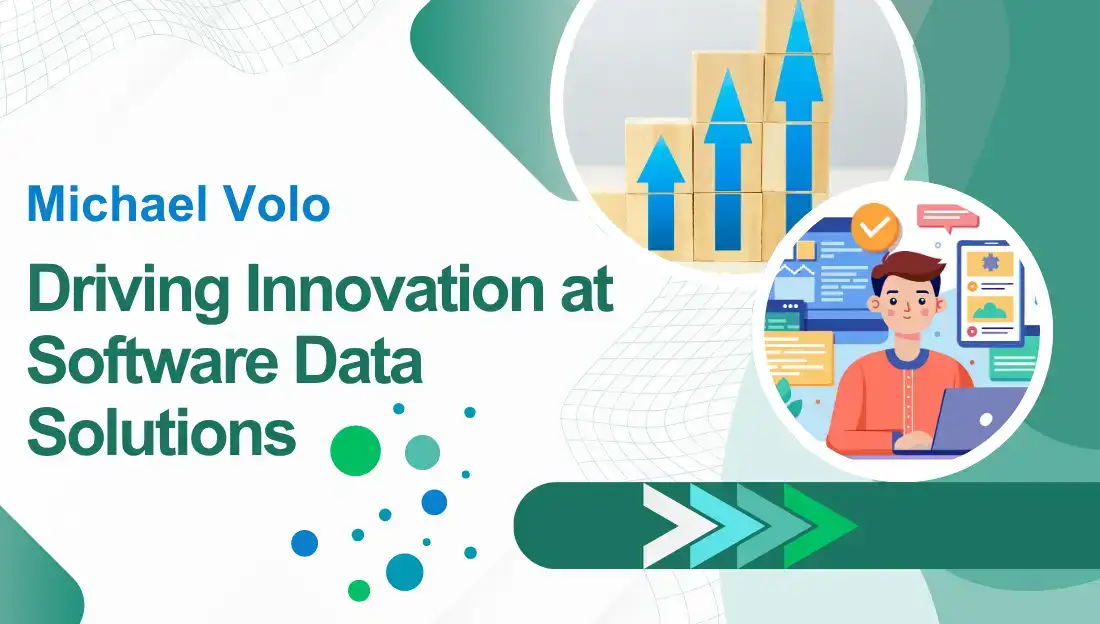 Michael Volo

Driving Innovation at Software Data Solutions